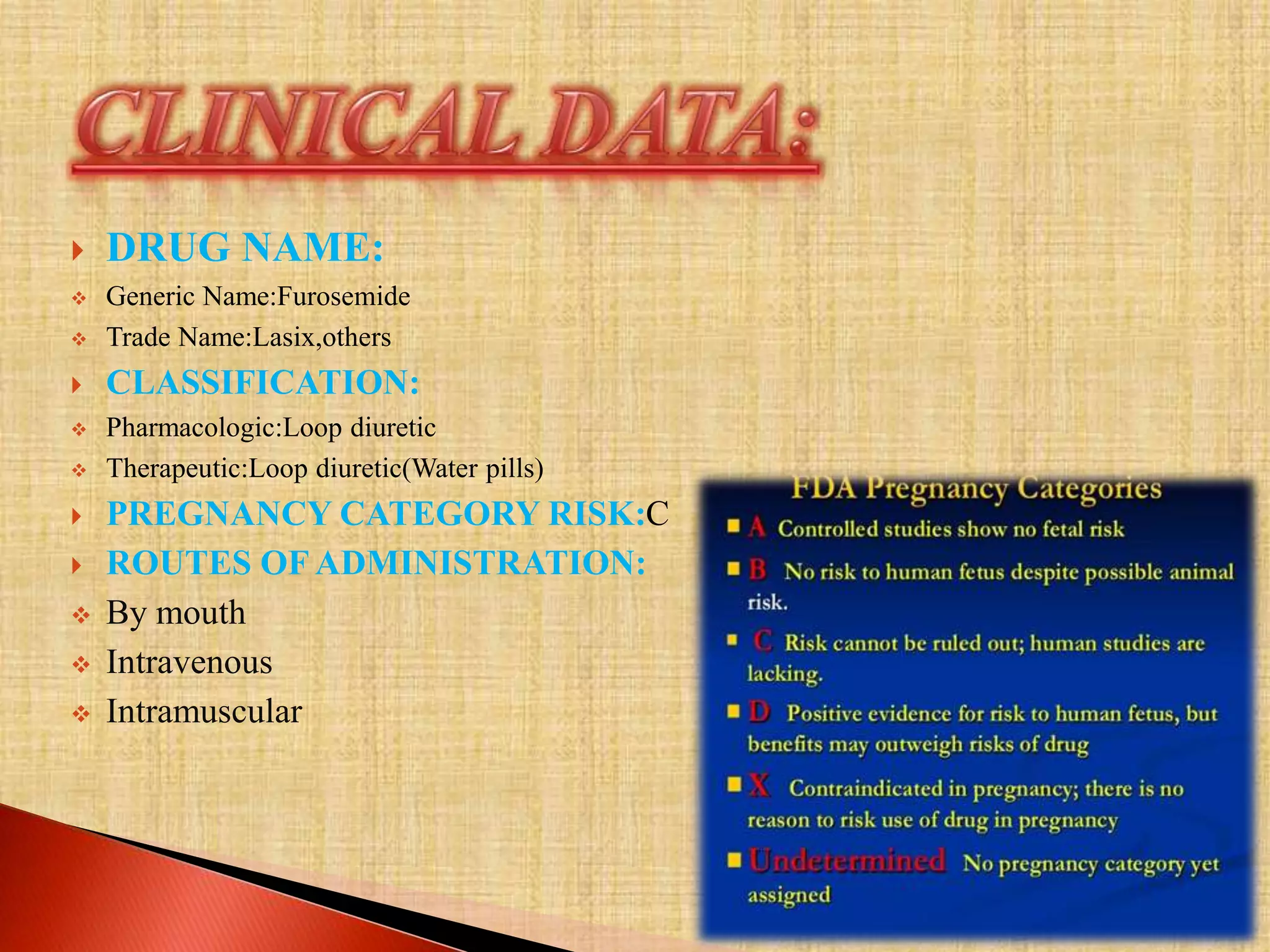 CLINICAL DATA:

DRUG NAME:

Generic Name:Furosemide

Trade Name:Lasix,others

CLASSIFICATION:

Pharmacologic:Loop diuretic

Therapeutic:Loop diuretic(Water pills)

PREGNANCY CATEGORY RISK:C

ROUTES OF ADMINISTRATION:

By mouth

Intravenous

Intramuscular

FDA Pregnancy Categories

A Controlled studies show no fetal risk

B No risk to human fetus despite possible animal risk.

C Risk cannot be ruled out; human studies are lacking.

D Positive evidence for risk to human fetus, but benefits may outweigh risks of drug

X Contraindicated in pregnancy; there is no reason to risk use of drug in pregnancy

Undetermined No pregnancy category yet assigned